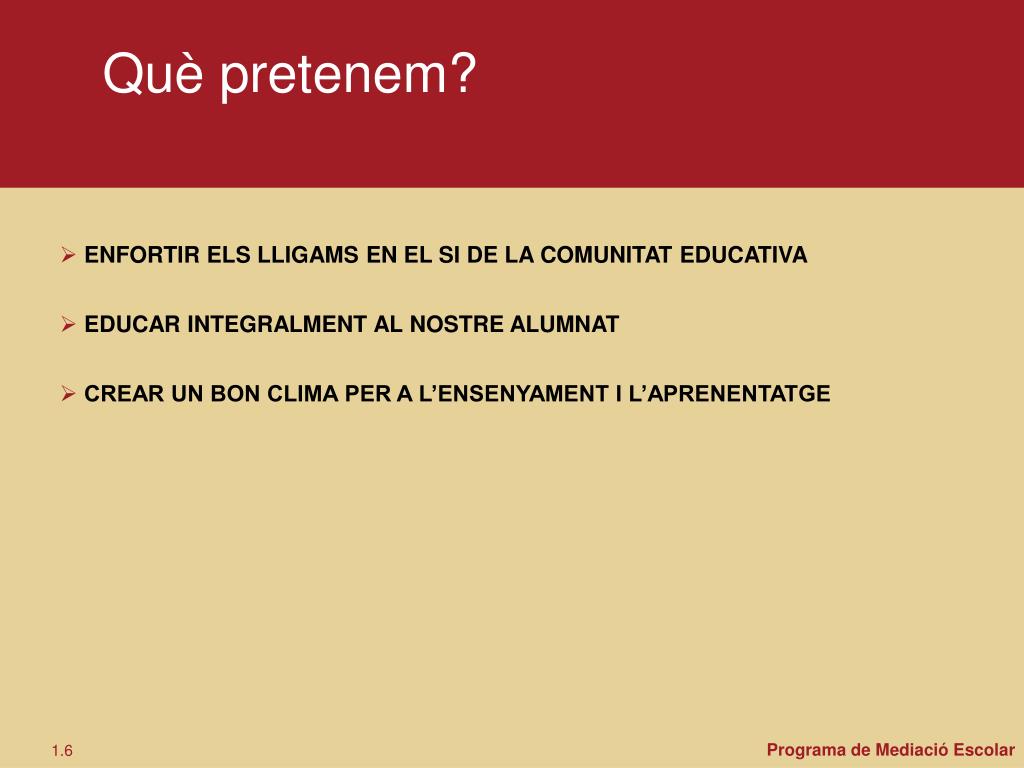 Què pretenem?

➢ ENFORTIR ELS LLIGAMS EN EL SI DE LA COMUNITAT EDUCATIVA

➢ EDUCAR INTEGRALMENT AL NOSTRE ALUMNAT

➢ CREAR UN BON CLIMA PER A L'ENSENYAMENT I L'APRENENTATGE

1.6

Programa de Mediació Escolar